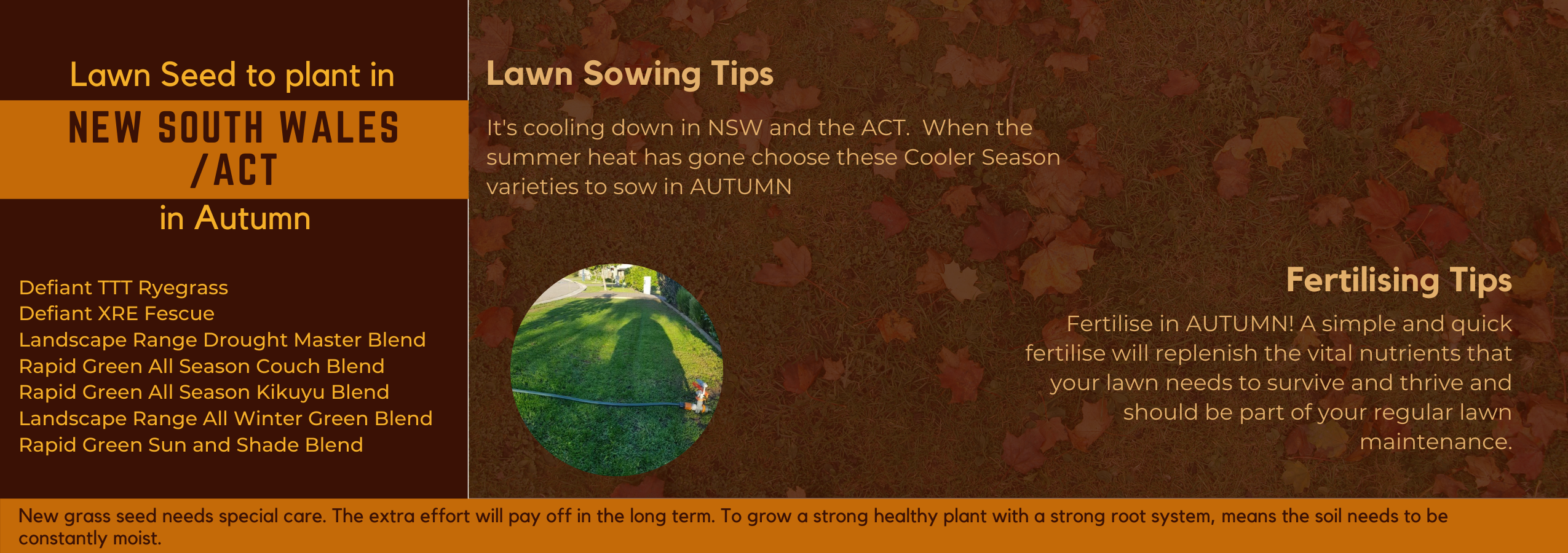 Lawn Seed to plant in

NEW SOUTH WALES /ACT

in Autumn

Defiant TTT Ryegrass
Defiant XRE Fescue
Landscape Range Drought Master Blend
Rapid Green All Season Couch Blend
Rapid Green All Season Kikuyu Blend
Landscape Range All Winter Green Blend
Rapid Green Sun and Shade Blend

Lawn Sowing Tips

It's cooling down in NSW and the ACT. When the summer heat has gone choose these Cooler Season varieties to sow in AUTUMN

Fertilising Tips

Fertilise in AUTUMN! A simple and quick fertilise will replenish the vital nutrients that your lawn needs to survive and thrive and should be part of your regular lawn maintenance.

New grass seed needs special care. The extra effort will pay off in the long term. To grow a strong healthy plant with a strong root system, means the soil needs to be constantly moist.